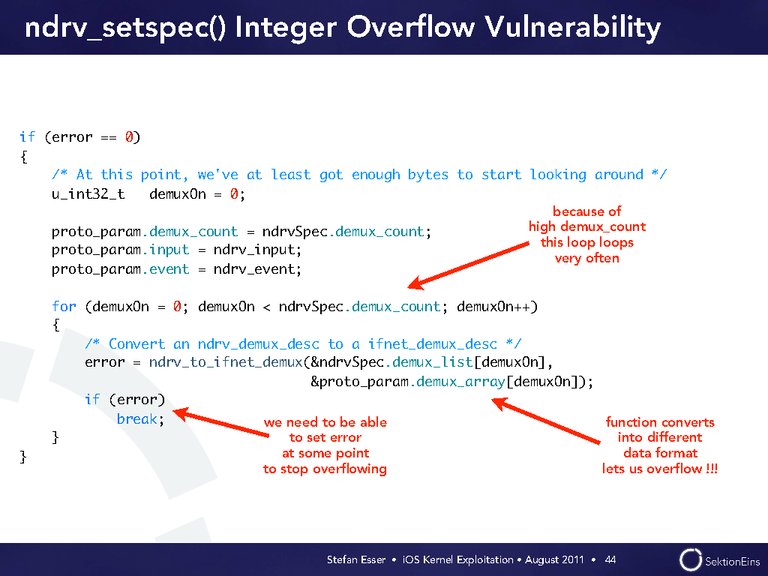 ndrv_setspec() Integer Overflow Vulnerability

if (error == 0)
{
    /* At this point, we've at least got enough bytes to start looking around */
    u_int32_t   demuxOn = 0;

    proto_param.demux_count = ndrvSpec.demux_count;
    proto_param.input = ndrv_input;
    proto_param.event = ndrv_event;

    for (demuxOn = 0; demuxOn < ndrvSpec.demux_count; demuxOn++)
    {
        /* Convert an ndrv_demux_desc to a ifnet_demux_desc */
        error = ndrv_to_ifnet_demux(&ndrvSpec.demux_list[demuxOn],
                                    &proto_param.demux_array[demuxOn]);
        if (error)
            break;
    }
}

because of high demux_count this loop loops very often

we need to be able to set error at some point to stop overflowing

function converts into different data format lets us overflow !!!

Stefan Esser • iOS Kernel Exploitation • August 2011 • 44

SektionEins